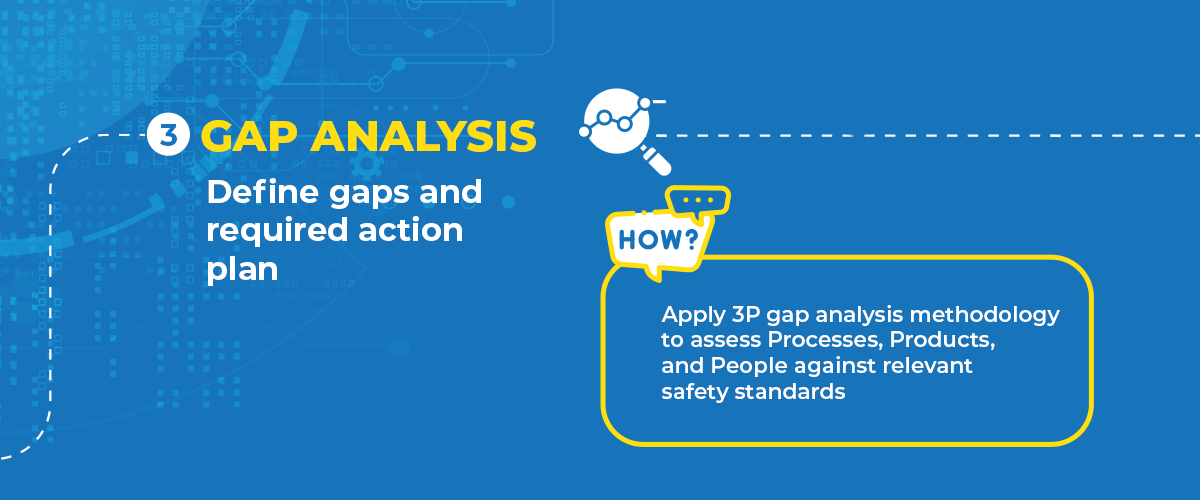 3 GAP ANALYSIS

Define gaps and required action plan

HOW?

Apply 3P gap analysis methodology to assess Processes, Products, and People against relevant safety standards